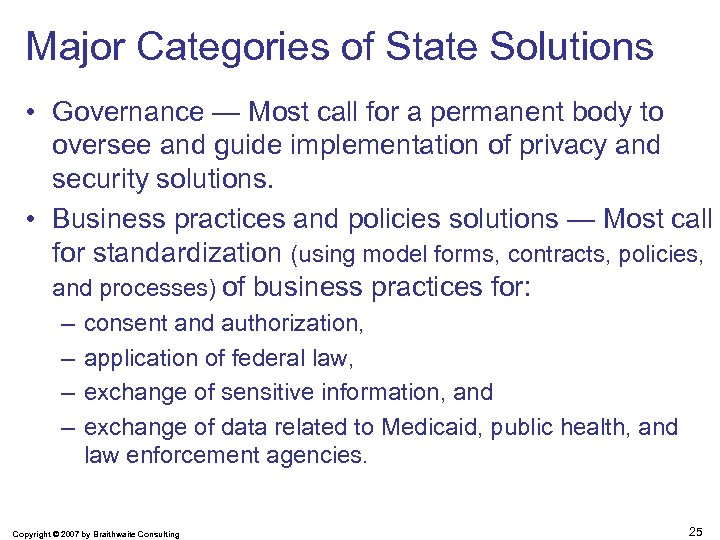 Major Categories of State Solutions

• Governance — Most call for a permanent body to oversee and guide implementation of privacy and security solutions.

• Business practices and policies solutions — Most call for standardization (using model forms, contracts, policies, and processes) of business practices for:
– consent and authorization,
– application of federal law,
– exchange of sensitive information, and
– exchange of data related to Medicaid, public health, and law enforcement agencies.

Copyright © 2007 by Braithwaite Consulting

25